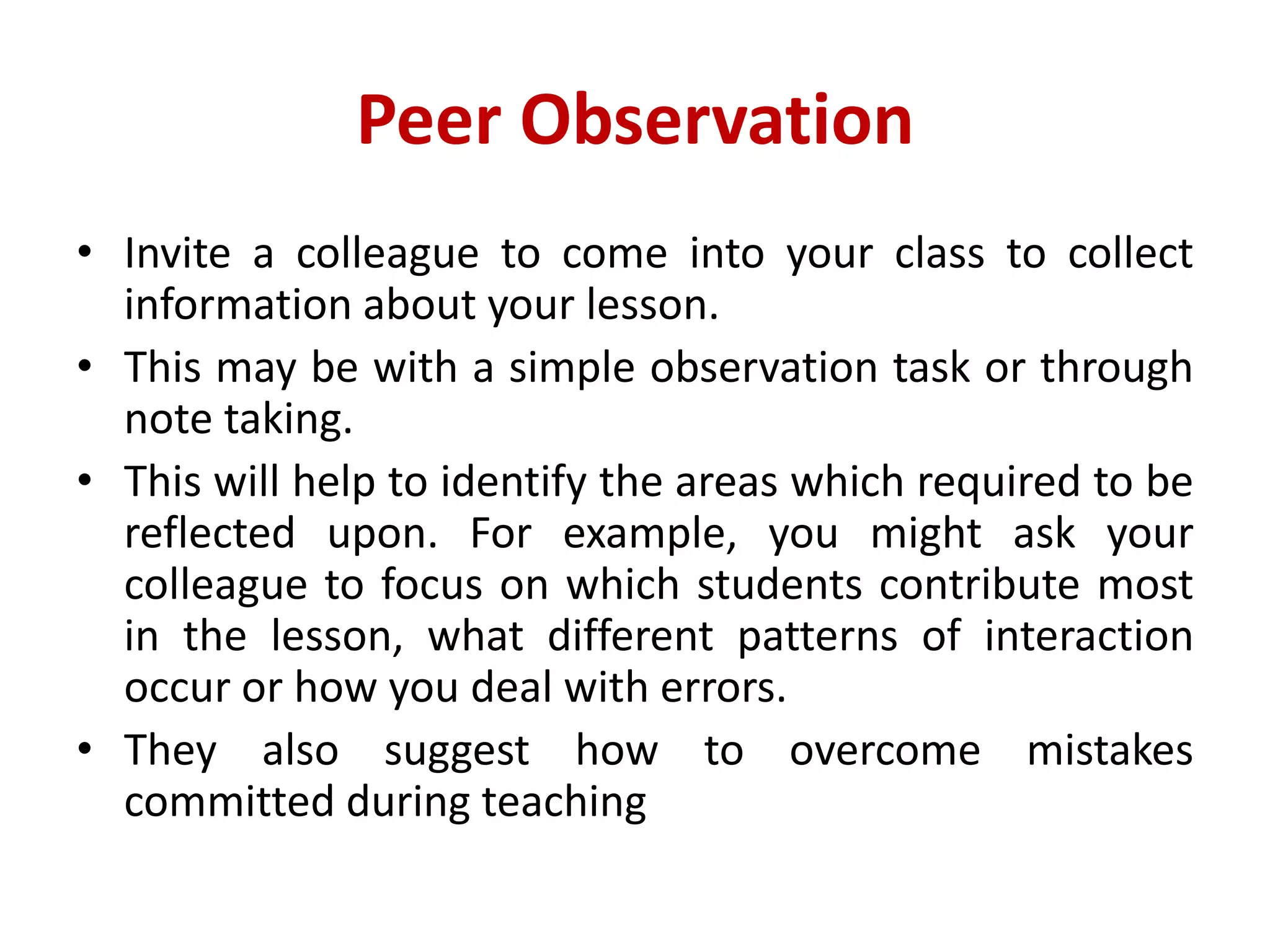 Peer Observation

• Invite a colleague to come into your class to collect information about your lesson.
• This may be with a simple observation task or through note taking.
• This will help to identify the areas which required to be reflected upon. For example, you might ask your colleague to focus on which students contribute most in the lesson, what different patterns of interaction occur or how you deal with errors.
• They also suggest how to overcome mistakes committed during teaching